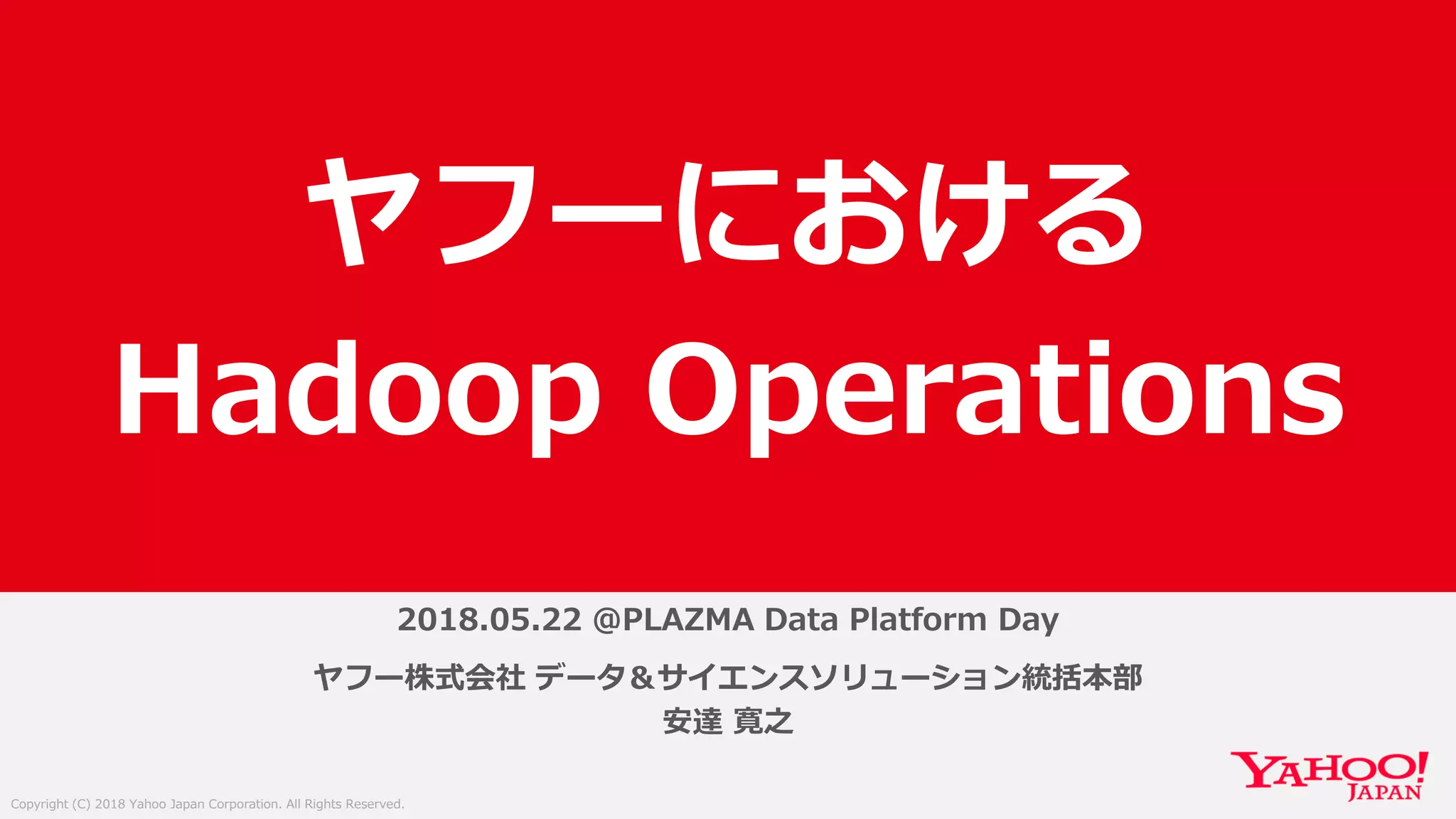 ヤフーにおける
Hadoop Operations

2018.05.22 @PLAZMA Data Platform Day

ヤフー株式会社 データ＆サイエンスソリューション統括本部
安達 寛之

YAHOO! JAPAN

Copyright (C) 2018 Yahoo Japan Corporation. All Rights Reserved.